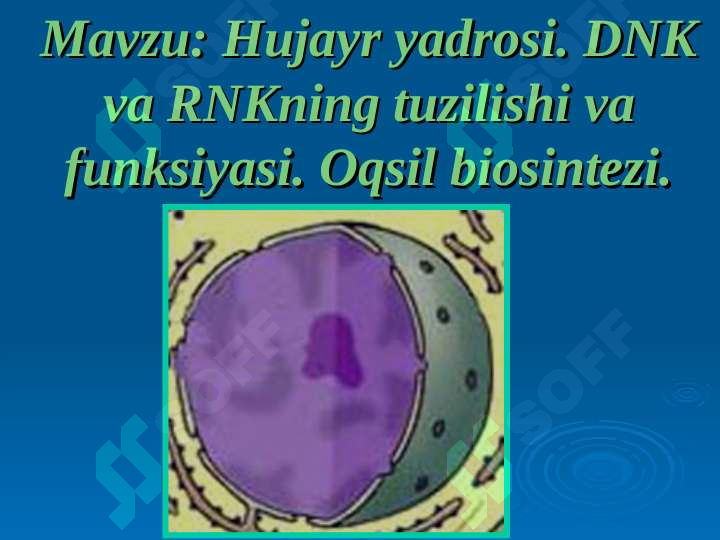 Mavzu: Hujayr yadrosi. DNK va RNKning tuzilishi va funksiyasi. Oqsil biosintezi.

SOFF
SOFF
SOFF
SOFF